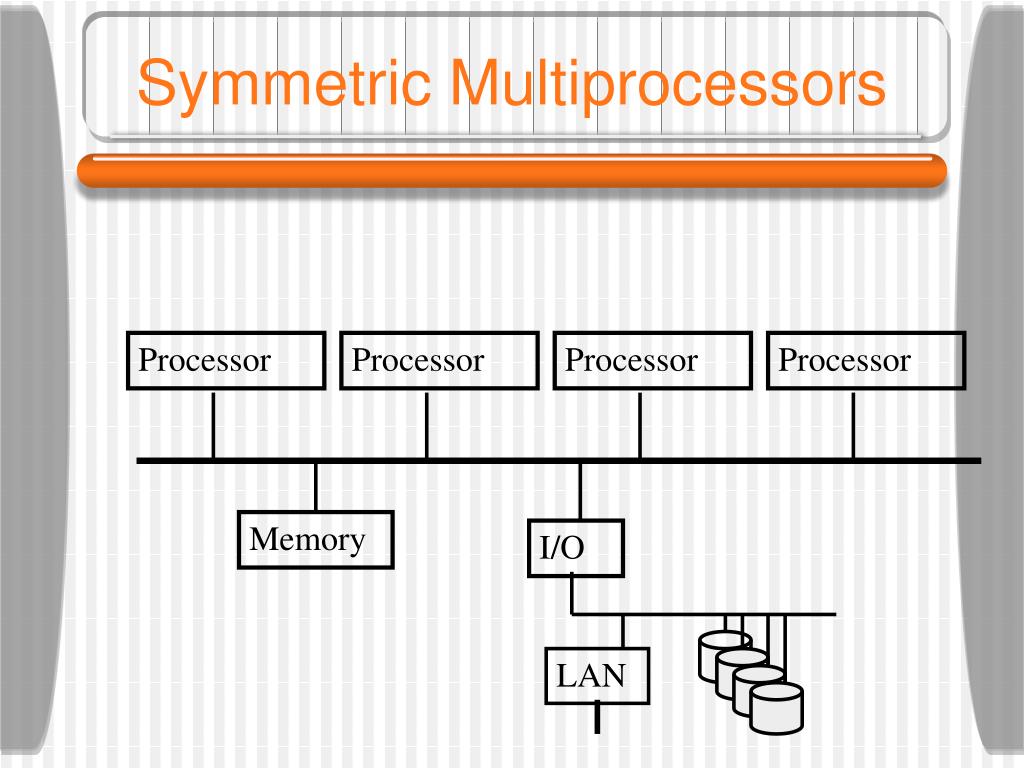 Symmetric Multiprocessors

Processor
Processor
Processor
Processor

Memory

I/O

LAN